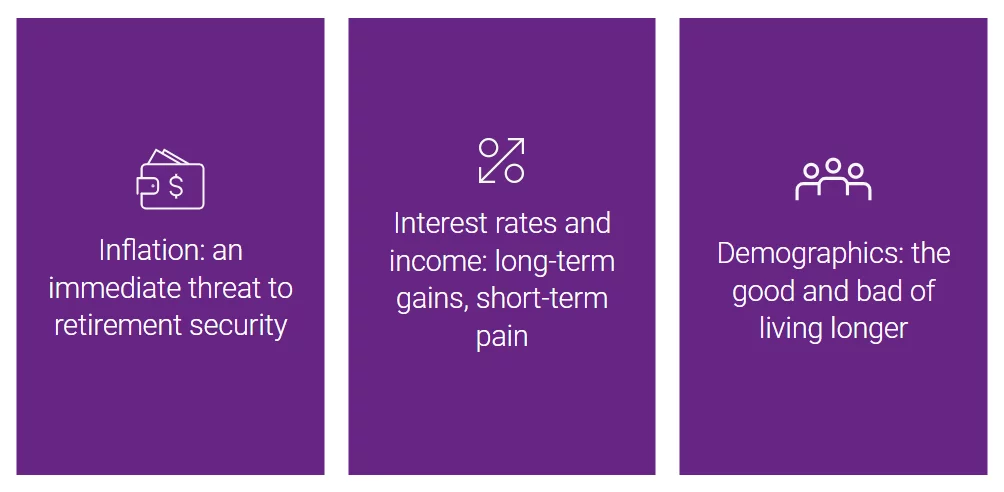 Inflation: an immediate threat to retirement security

Interest rates and income: long-term gains, short-term pain

Demographics: the good and bad of living longer